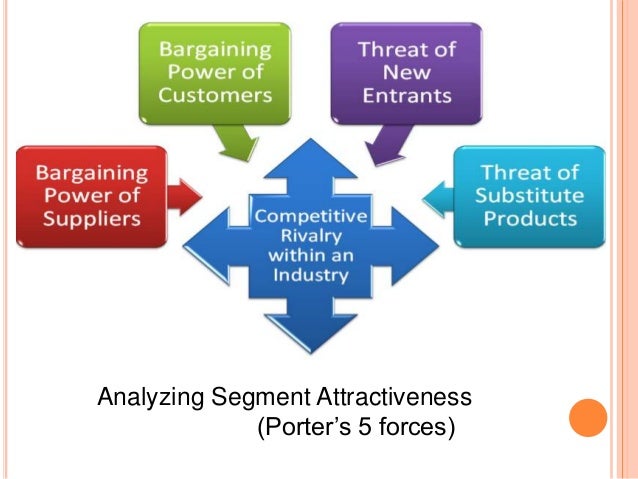 Bargaining Power of Customers

Threat of New Entrants

Bargaining Power of Suppliers

Competitive Rivalry within an Industry

Threat of Substitute Products

Analyzing Segment Attractiveness (Porter's 5 forces)